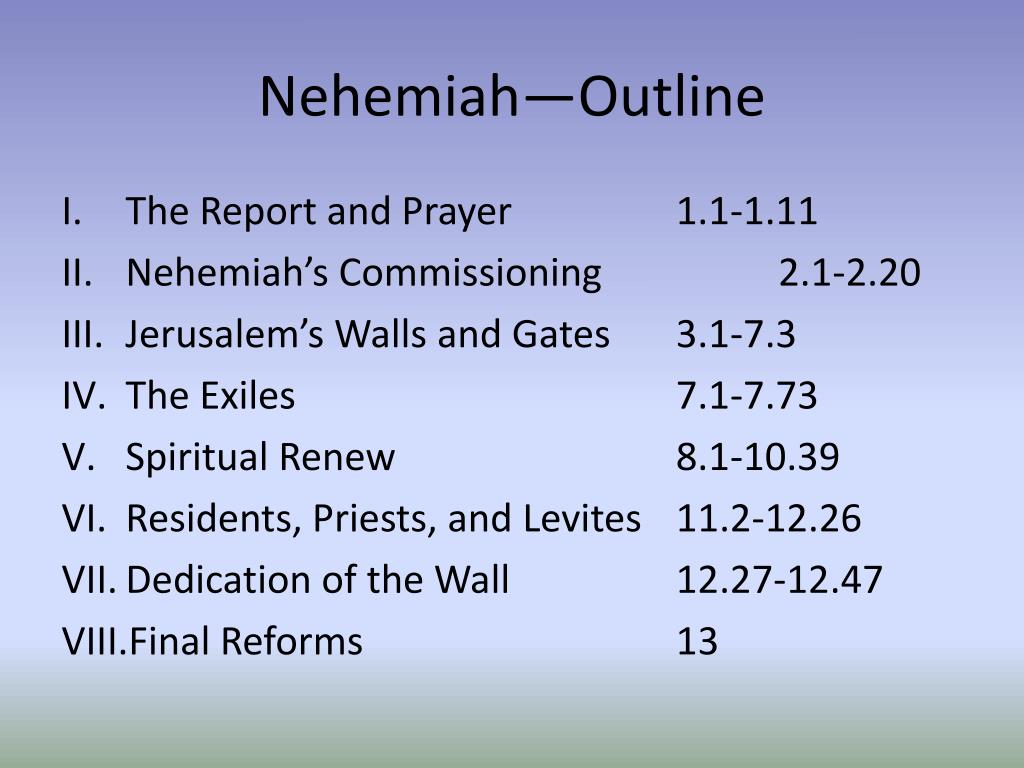 Nehemiah—Outline

I. The Report and Prayer 1.1-1.11
II. Nehemiah’s Commissioning 2.1-2.20
III. Jerusalem’s Walls and Gates 3.1-7.3
IV. The Exiles 7.1-7.73
V. Spiritual Renew 8.1-10.39
VI. Residents, Priests, and Levites 11.2-12.26
VII. Dedication of the Wall 12.27-12.47
VIII. Final Reforms 13